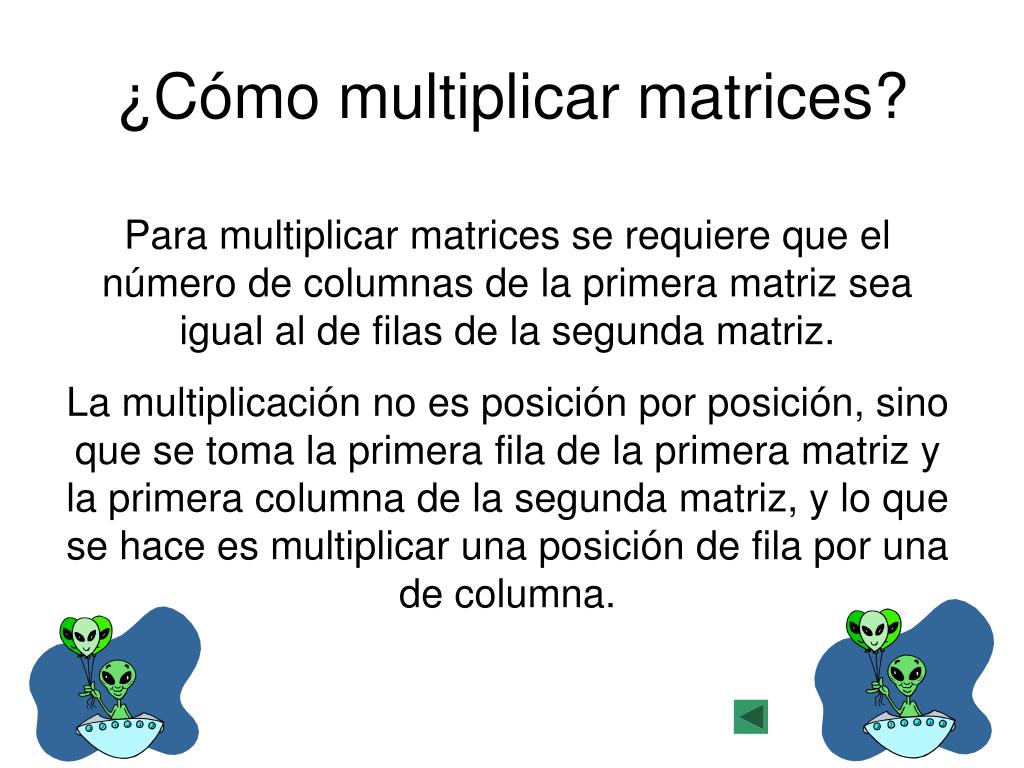 ¿Cómo multiplicar matrices?

Para multiplicar matrices se requiere que el número de columnas de la primera matriz sea igual al de filas de la segunda matriz.

La multiplicación no es posición por posición, sino que se toma la primera fila de la primera matriz y la primera columna de la segunda matriz, y lo que se hace es multiplicar una posición de fila por una de columna.